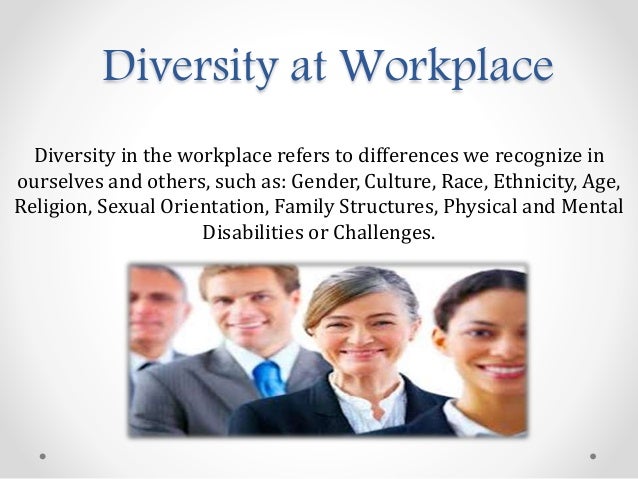 Diversity at Workplace

Diversity in the workplace refers to differences we recognize in ourselves and others, such as: Gender, Culture, Race, Ethnicity, Age, Religion, Sexual Orientation, Family Structures, Physical and Mental Disabilities or Challenges.